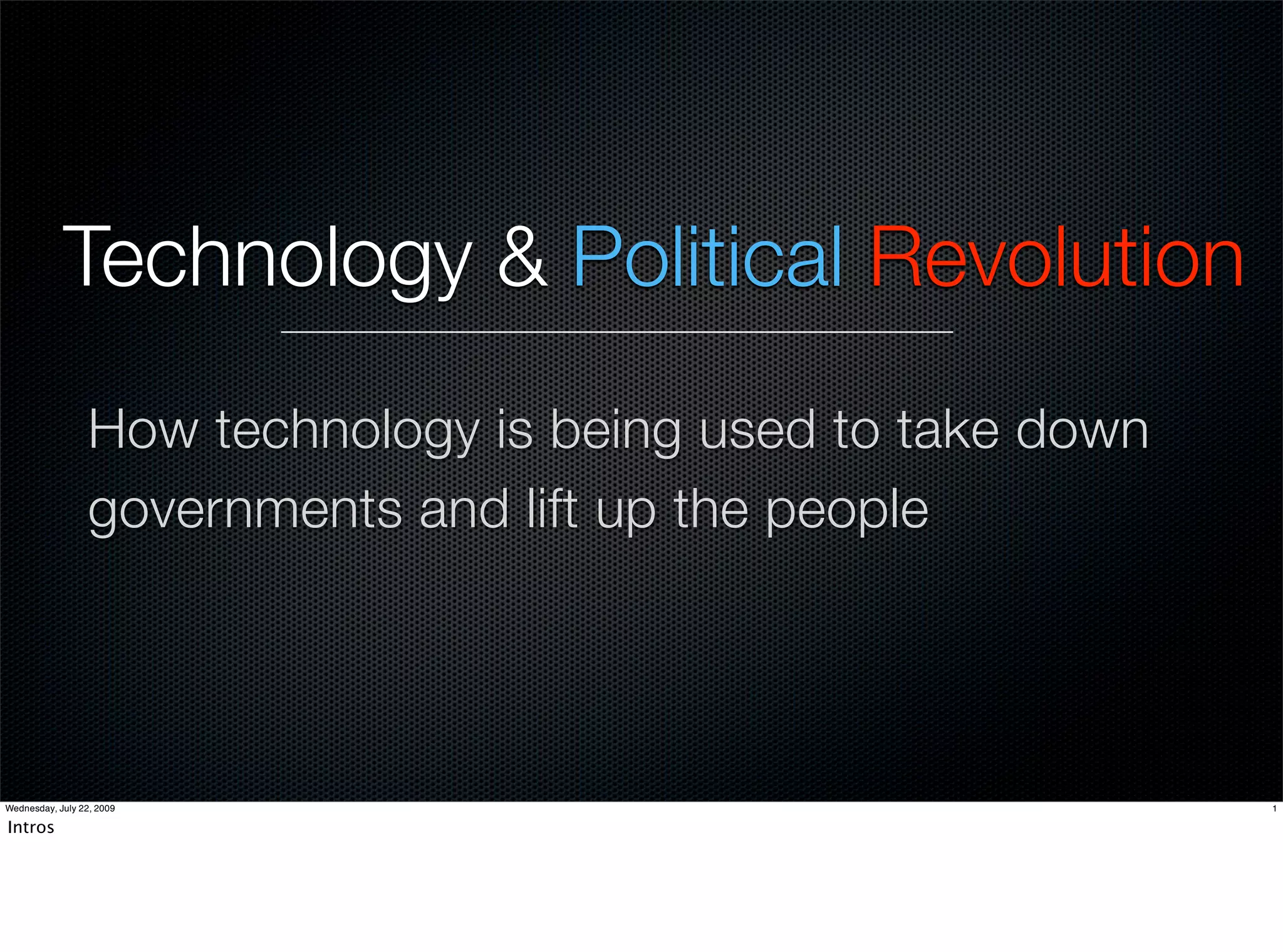 Technology & Political Revolution

How technology is being used to take down governments and lift up the people

Wednesday, July 22, 2009

1

Intros